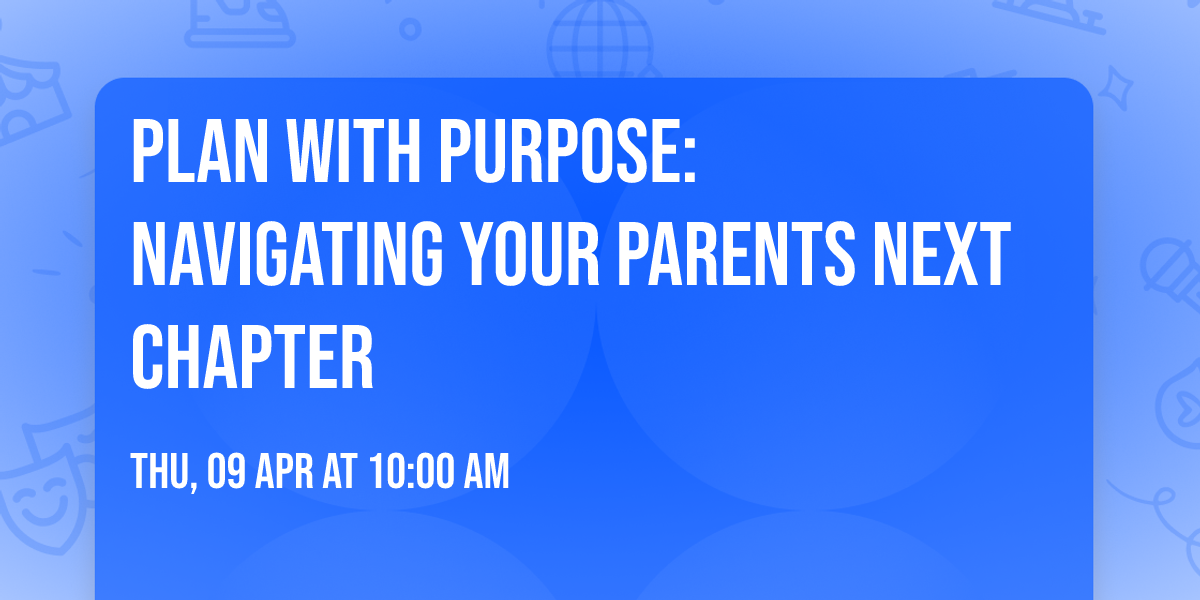 PLAN WITH PURPOSE: NAVIGATING YOUR PARENTS NEXT CHAPTER

THU, 09 APR AT 10:00 AM